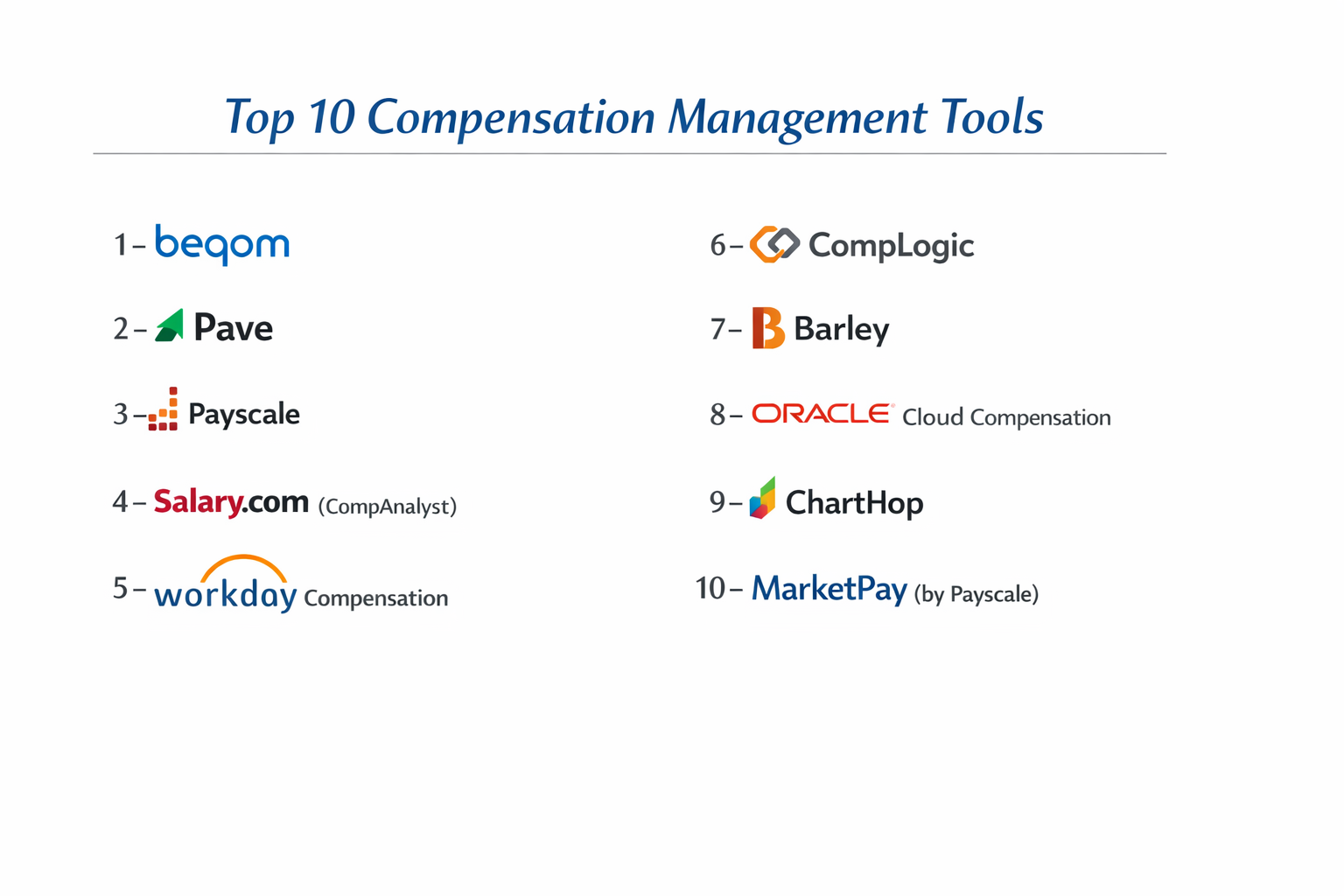 Top 10 Compensation Management Tools

1 – beqom

2 – Pave

3 – Payscale

4 – Salary.com (CompAnalyst)

5 – workday Compensation

6 – CompLogic

7 – Barley

8 – ORACLE Cloud Compensation

9 – ChartHop

10 – MarketPay (by Payscale)